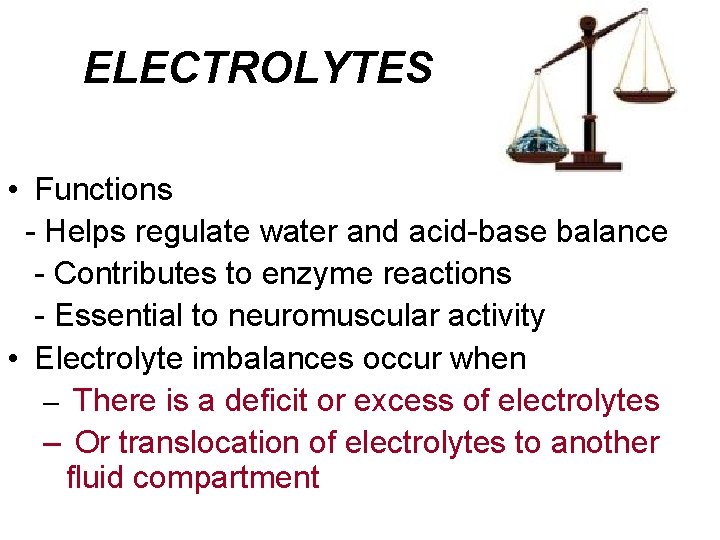 ELECTROLYTES

• Functions
- Helps regulate water and acid-base balance
- Contributes to enzyme reactions
- Essential to neuromuscular activity
• Electrolyte imbalances occur when
– There is a deficit or excess of electrolytes
– Or translocation of electrolytes to another fluid compartment